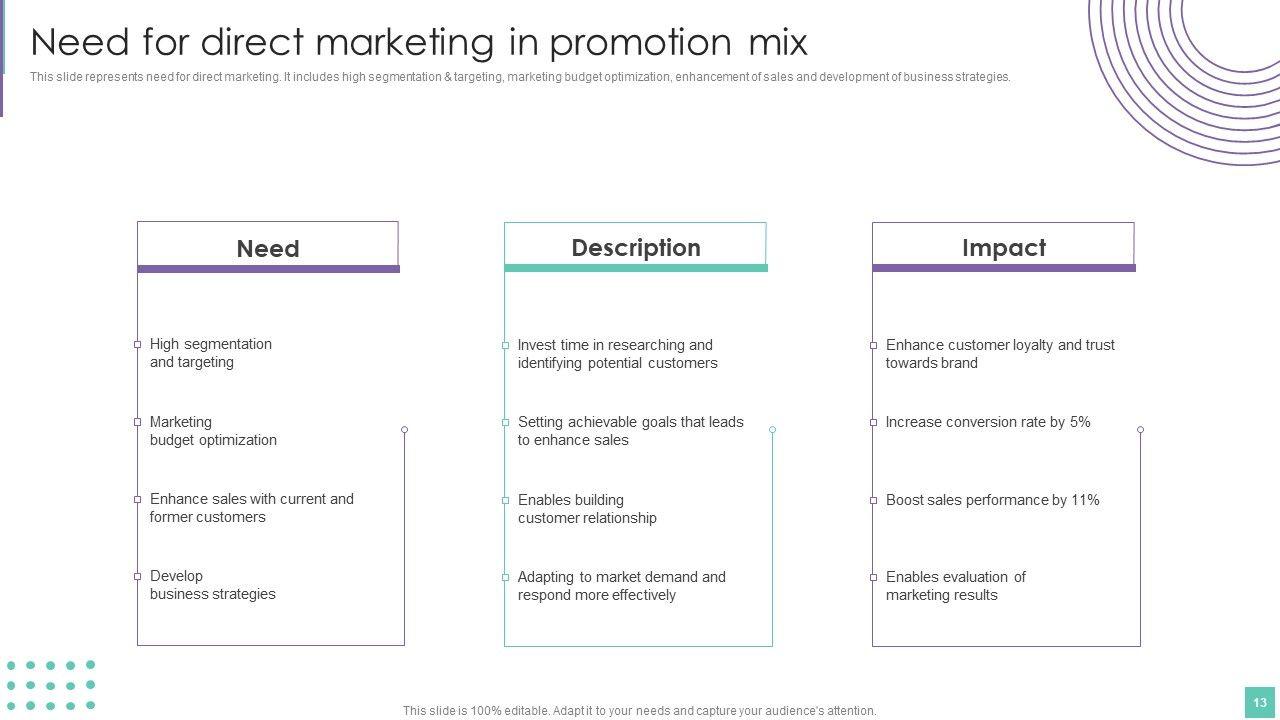 Need for direct marketing in promotion mix

This slide represents need for direct marketing. It includes high segmentation & targeting, marketing budget optimization, enhancement of sales and development of business strategies.

Need

High segmentation and targeting

Marketing budget optimization

Enhance sales with current and former customers

Develop business strategies

Description

Invest time in researching and identifying potential customers

Setting achievable goals that leads to enhance sales

Enables building customer relationship

Adapting to market demand and respond more effectively

Impact

Enhance customer loyalty and trust towards brand

Increase conversion rate by 5%

Boost sales performance by 11%

Enables evaluation of marketing results

This slide is 100% editable. Adapt it to your needs and capture your audience's attention.

13